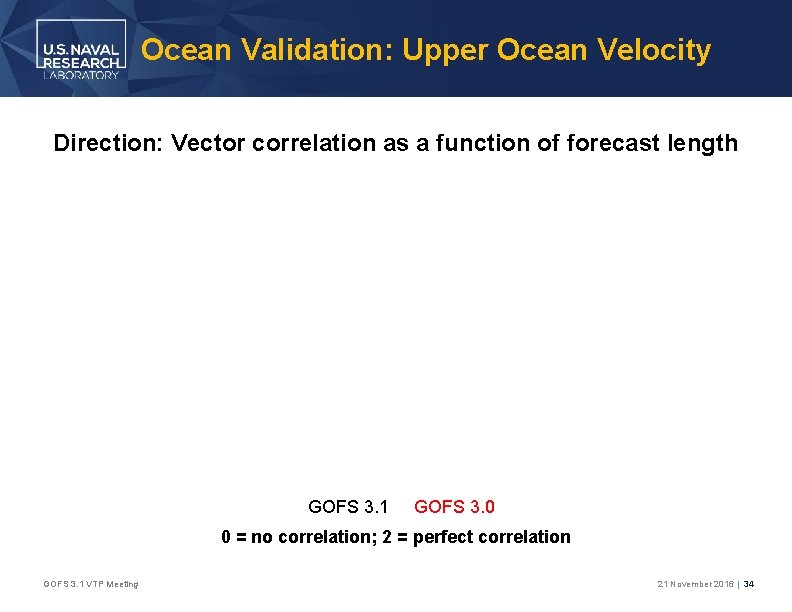 U.S. NAVAL RESEARCH LABORATORY

Ocean Validation: Upper Ocean Velocity

Direction: Vector correlation as a function of forecast length

GOFS 3.1 GOFS 3.0

0 = no correlation; 2 = perfect correlation

GOFS 3.1 VTP Meeting

21 November 2016 | 34